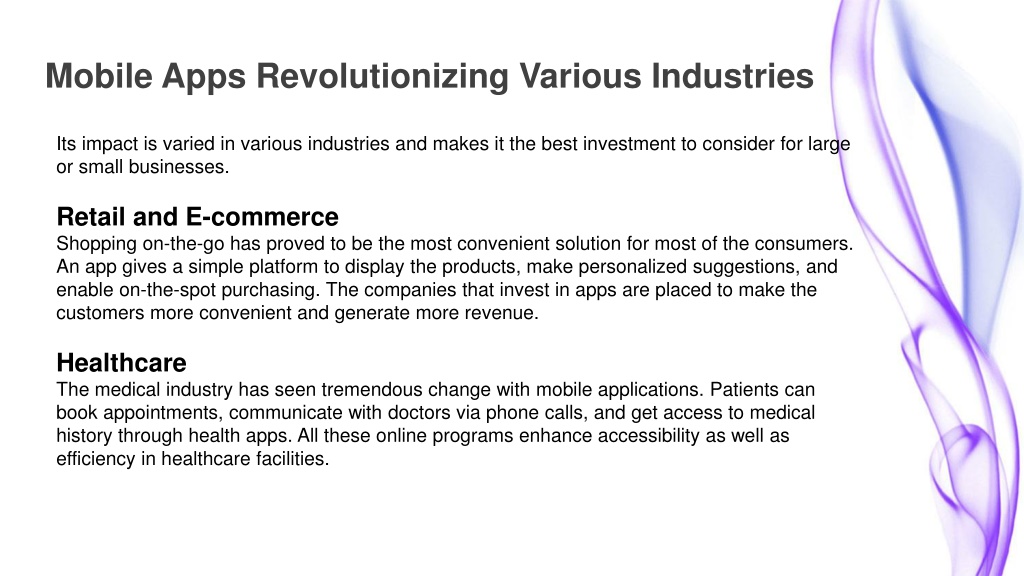 Mobile Apps Revolutionizing Various Industries

Its impact is varied in various industries and makes it the best investment to consider for large or small businesses.

Retail and E-commerce
Shopping on-the-go has proved to be the most convenient solution for most of the consumers. An app gives a simple platform to display the products, make personalized suggestions, and enable on-the-spot purchasing. The companies that invest in apps are placed to make the customers more convenient and generate more revenue.

Healthcare
The medical industry has seen tremendous change with mobile applications. Patients can book appointments, communicate with doctors via phone calls, and get access to medical history through health apps. All these online programs enhance accessibility as well as efficiency in healthcare facilities.